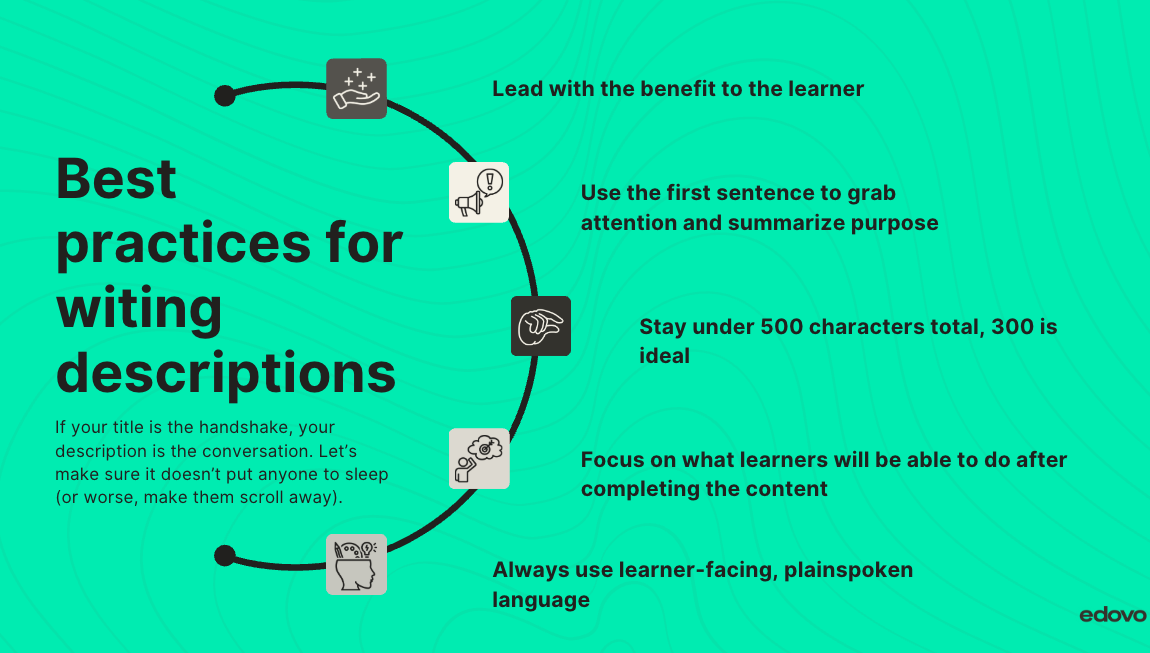 Best practices for witing descriptions

If your title is the handshake, your description is the conversation. Let's make sure it doesn't put anyone to sleep (or worse, make them scroll away).

Lead with the benefit to the learner

Use the first sentence to grab attention and summarize purpose

Stay under 500 characters total, 300 is ideal

Focus on what learners will be able to do after completing the content

Always use learner-facing, plainspoken language

edovo